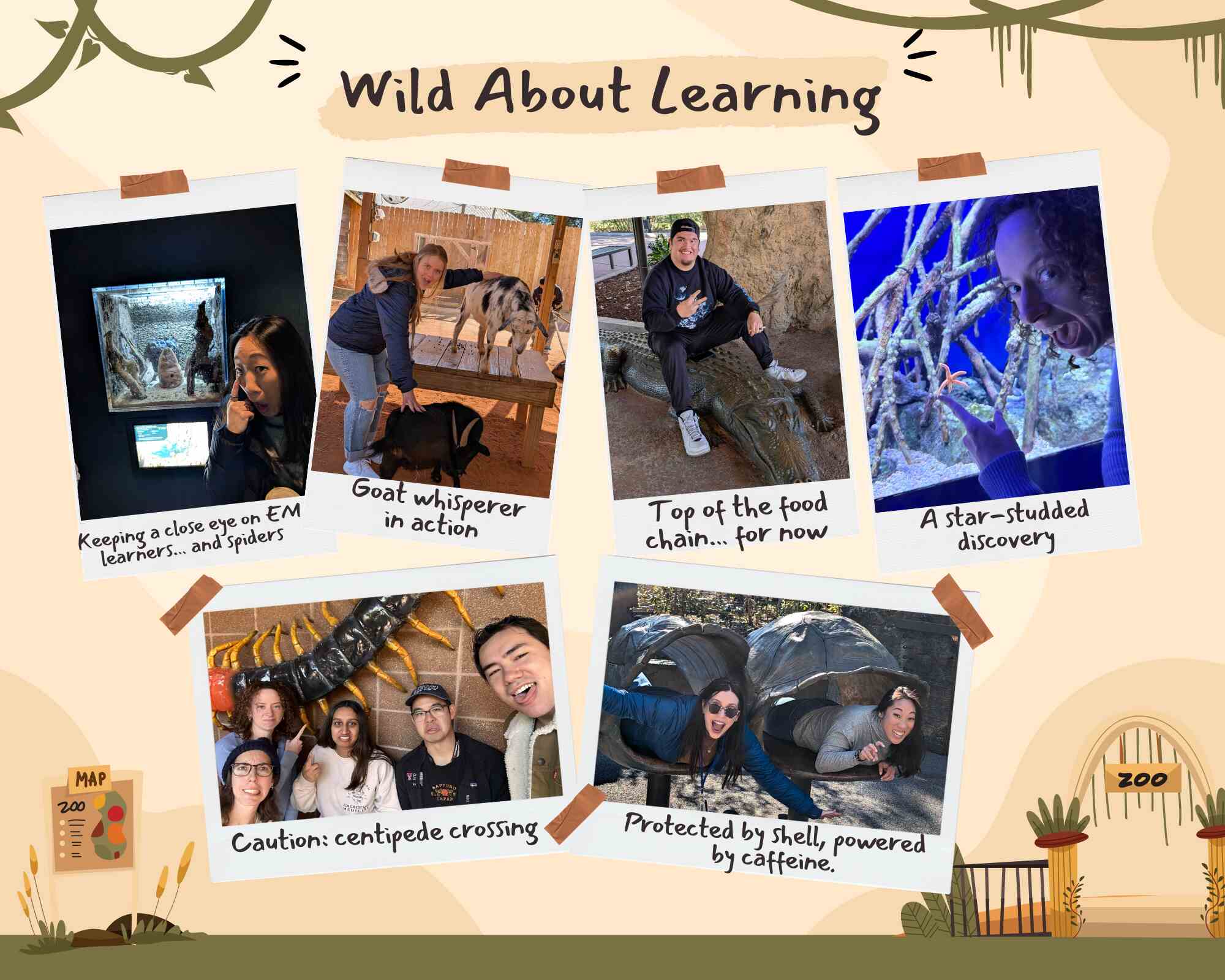 Wild About Learning

Keeping a close eye on EM learners... and spiders

Goat whisperer in action

Top of the food chain... for now

A star-studded discovery

Caution: centipede crossing

Protected by shell, powered by caffeine.

MAP

ZOO

ZOO